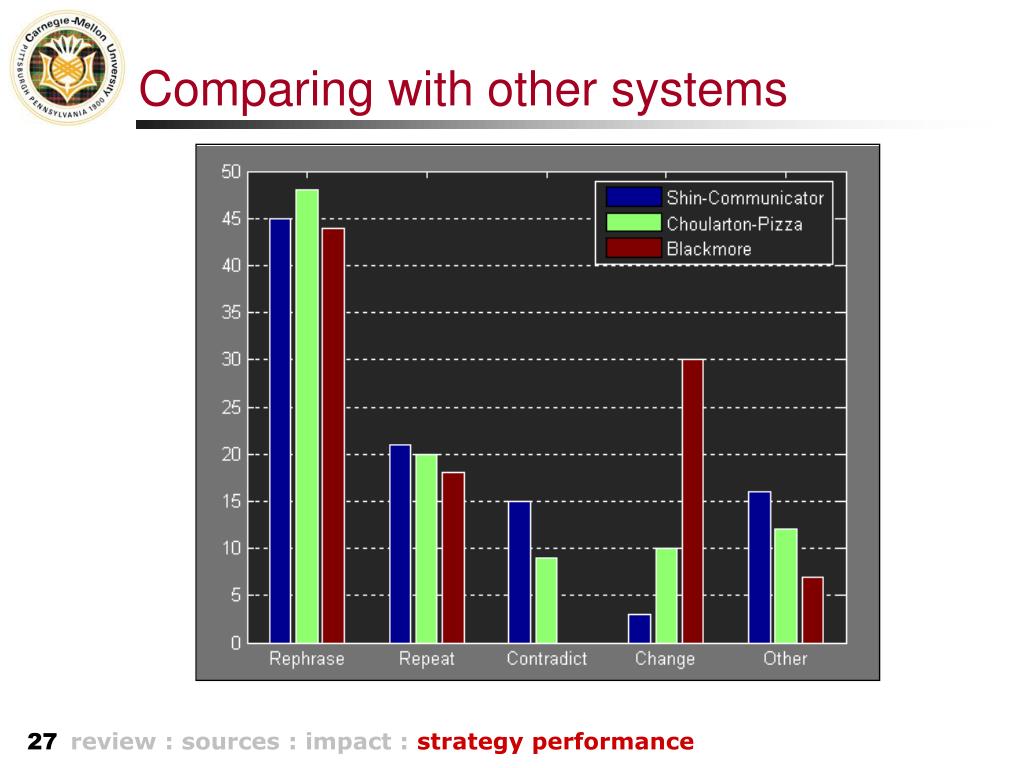 Carnegie-Mellon University PITTSBURGH PENNSYLVANIA 1900

Comparing with other systems

50
45
40
35
30
25
20
15
10
5
0

Shin-Communicator
Choularton-Pizza
Blackmore

Rephrase Repeat Contradict Change Other

27 review : sources : impact : strategy performance